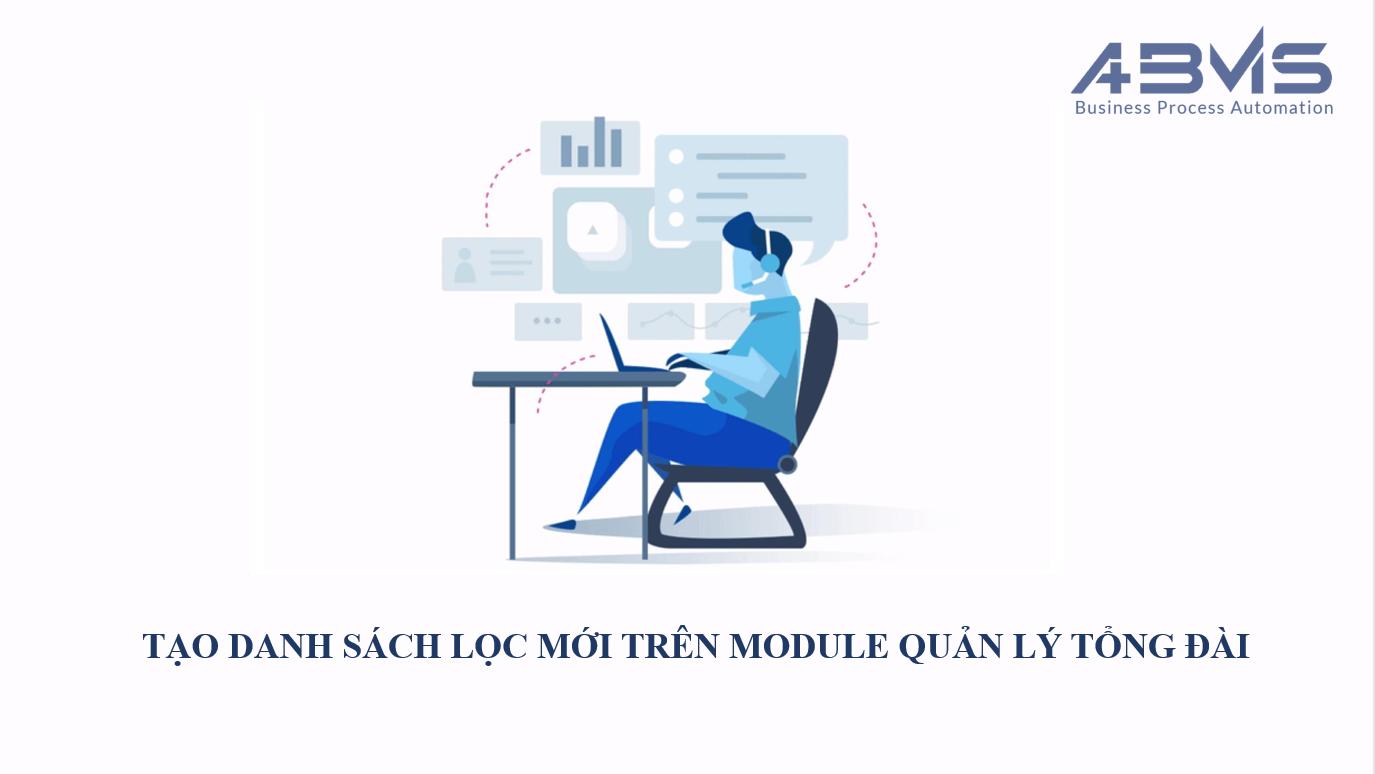 ABMS
Business Process Automation

TẠO DANH SÁCH LỌC MỚI TRÊN MODULE QUẢN LÝ TỔNG ĐÀI